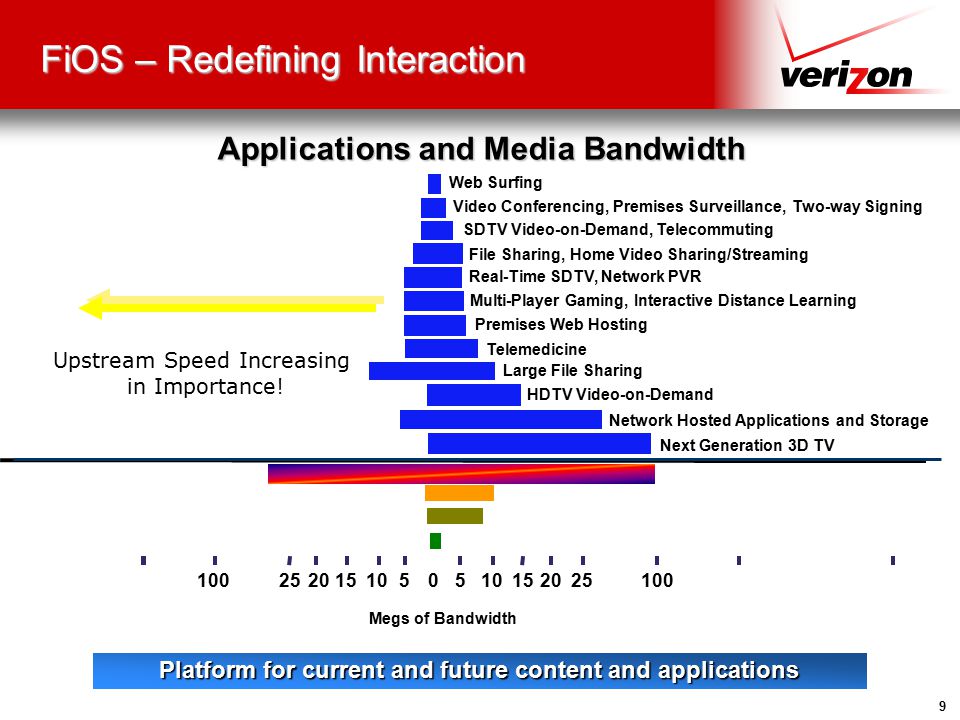 FiOS – Redefining Interaction

verizon

Applications and Media Bandwidth

Web Surfing
Video Conferencing, Premises Surveillance, Two-way Signing
SDTV Video-on-Demand, Telecommuting
File Sharing, Home Video Sharing/Streaming
Real-Time SDTV, Network PVR
Multi-Player Gaming, Interactive Distance Learning
Premises Web Hosting
Telemedicine
Large File Sharing
HDTV Video-on-Demand
Network Hosted Applications and Storage
Next Generation 3D TV

Upstream Speed Increasing in Importance!

100 25 20 15 10 5 0 5 10 15 20 25 100

Megs of Bandwidth

Platform for current and future content and applications

9